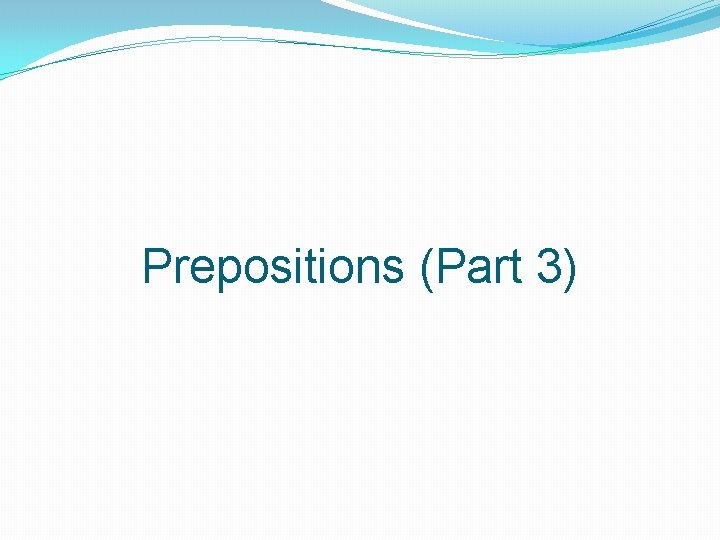 Prepositions (Part 3)